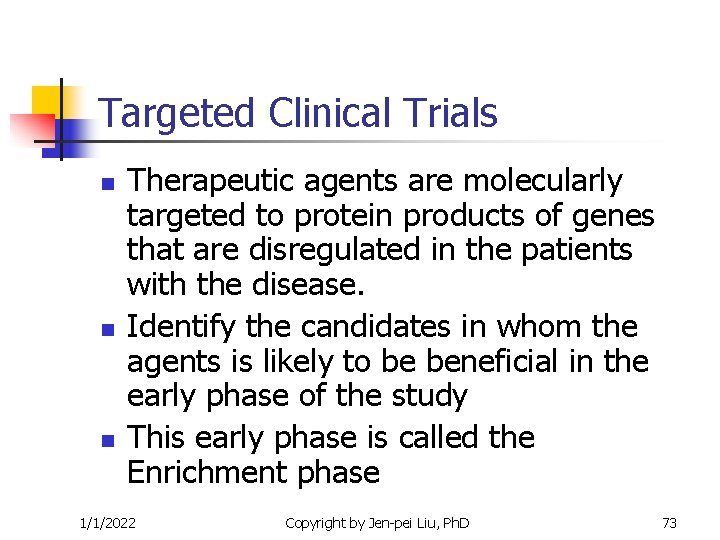 Targeted Clinical Trials

- Therapeutic agents are molecularly targeted to protein products of genes that are disregulated in the patients with the disease.
- Identify the candidates in whom the agents is likely to be beneficial in the early phase of the study
- This early phase is called the Enrichment phase

1/1/2022 Copyright by Jen-pei Liu, PhD 73